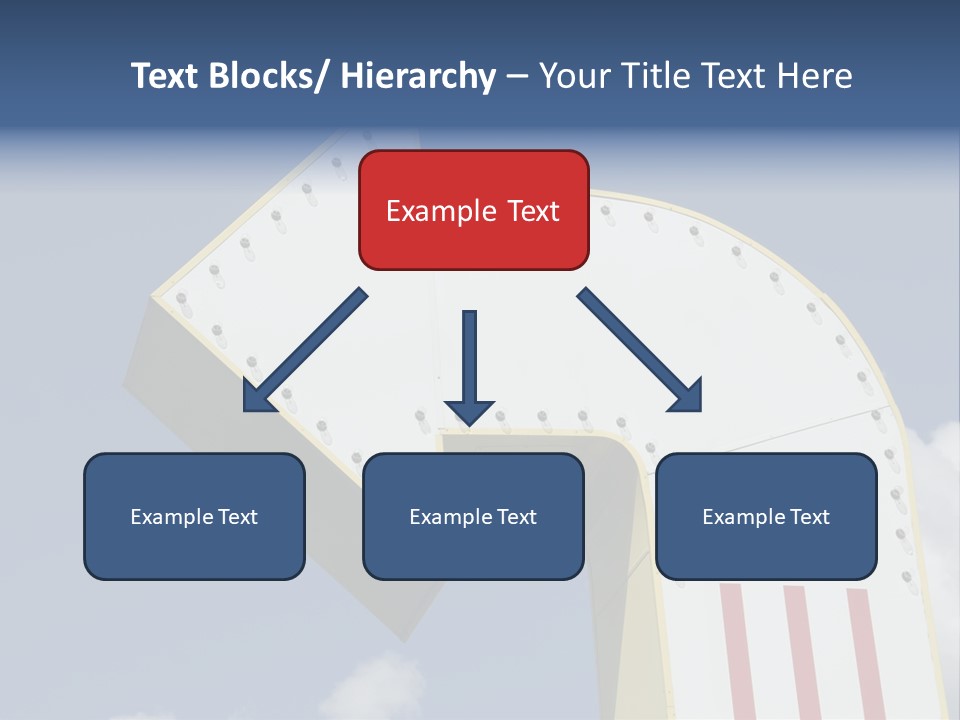 Text Blocks/ Hierarchy – Your Title Text Here

Example Text

Example Text

Example Text

Example Text